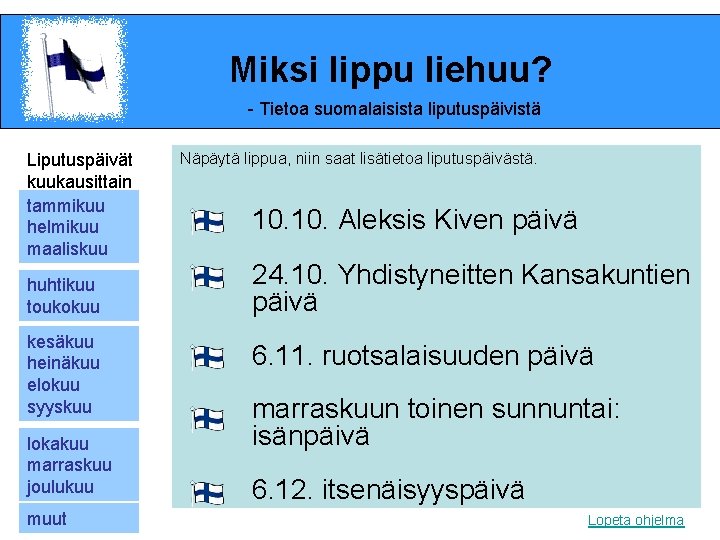 Miksi lippu liehuu?

- Tietoa suomalaisista liputuspäivistä

Liputuspäivät kuukausittain

tammikuu
helmikuu
maaliskuu

huhtikuu
toukokuu

kesäkuu
heinäkuu
elokuu
syyskuu

lokakuu
marraskuu
joulukuu

muut

Näpäytä lippua, niin saat lisätietoa liputuspäivästä.

10.10. Aleksis Kiven päivä

24.10. Yhdistyneitten Kansakuntien päivä

6.11. ruotsalaisuuden päivä

marraskuun toinen sunnuntai: isänpäivä

6.12. itsenäisyyspäivä

Lopeta ohjelma